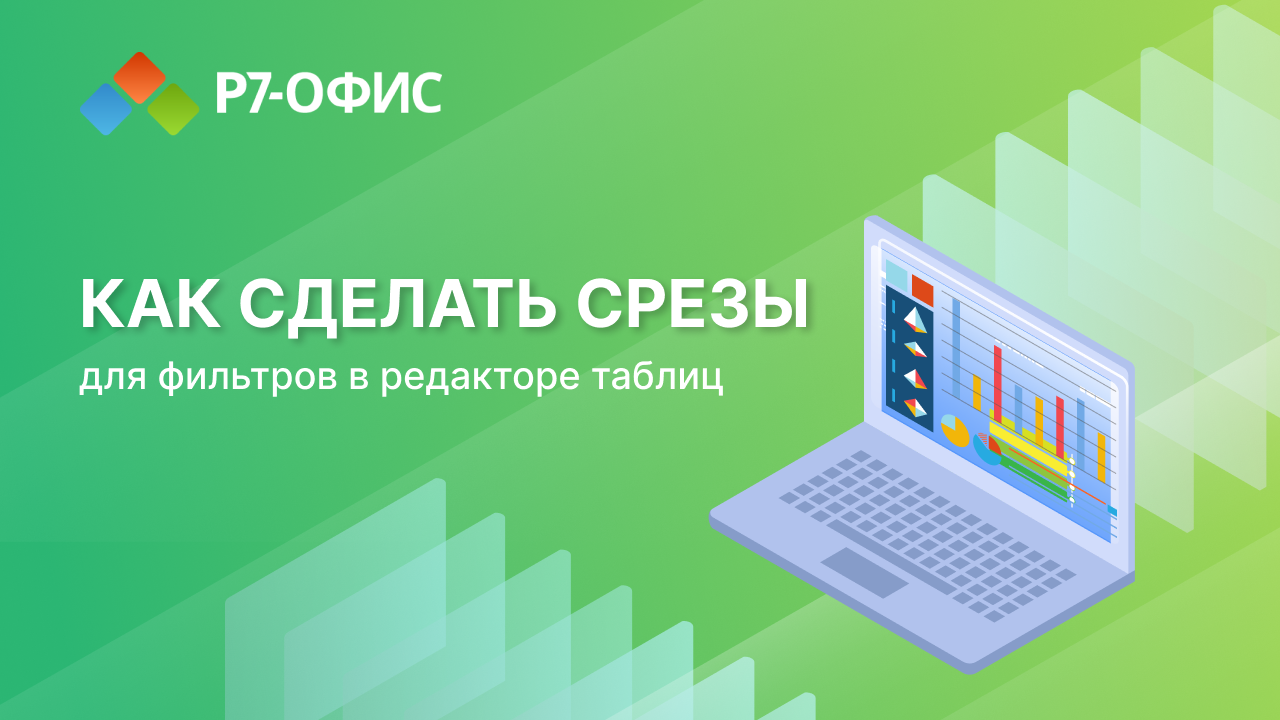 Р7-ОФИС

КАК СДЕЛАТЬ СРЕЗЫ

для фильтров в редакторе таблиц